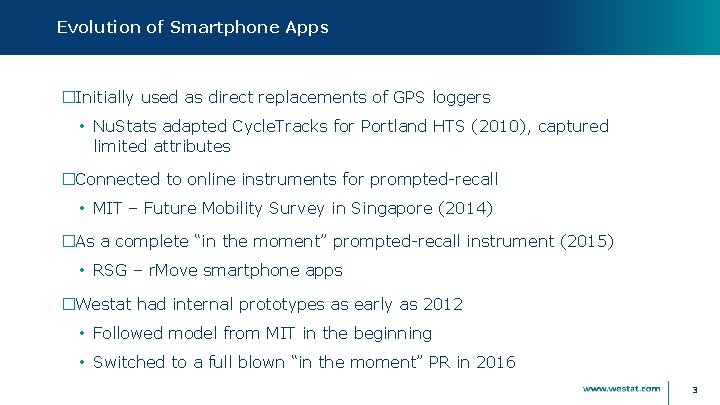 Evolution of Smartphone Apps

□Initially used as direct replacements of GPS loggers

• NuStats adapted CycleTracks for Portland HTS (2010), captured limited attributes

□Connected to online instruments for prompted-recall

• MIT – Future Mobility Survey in Singapore (2014)

□As a complete “in the moment” prompted-recall instrument (2015)

• RSG – rMove smartphone apps

□Westat had internal prototypes as early as 2012

• Followed model from MIT in the beginning

• Switched to a full blown “in the moment” PR in 2016

www.westat.com

3